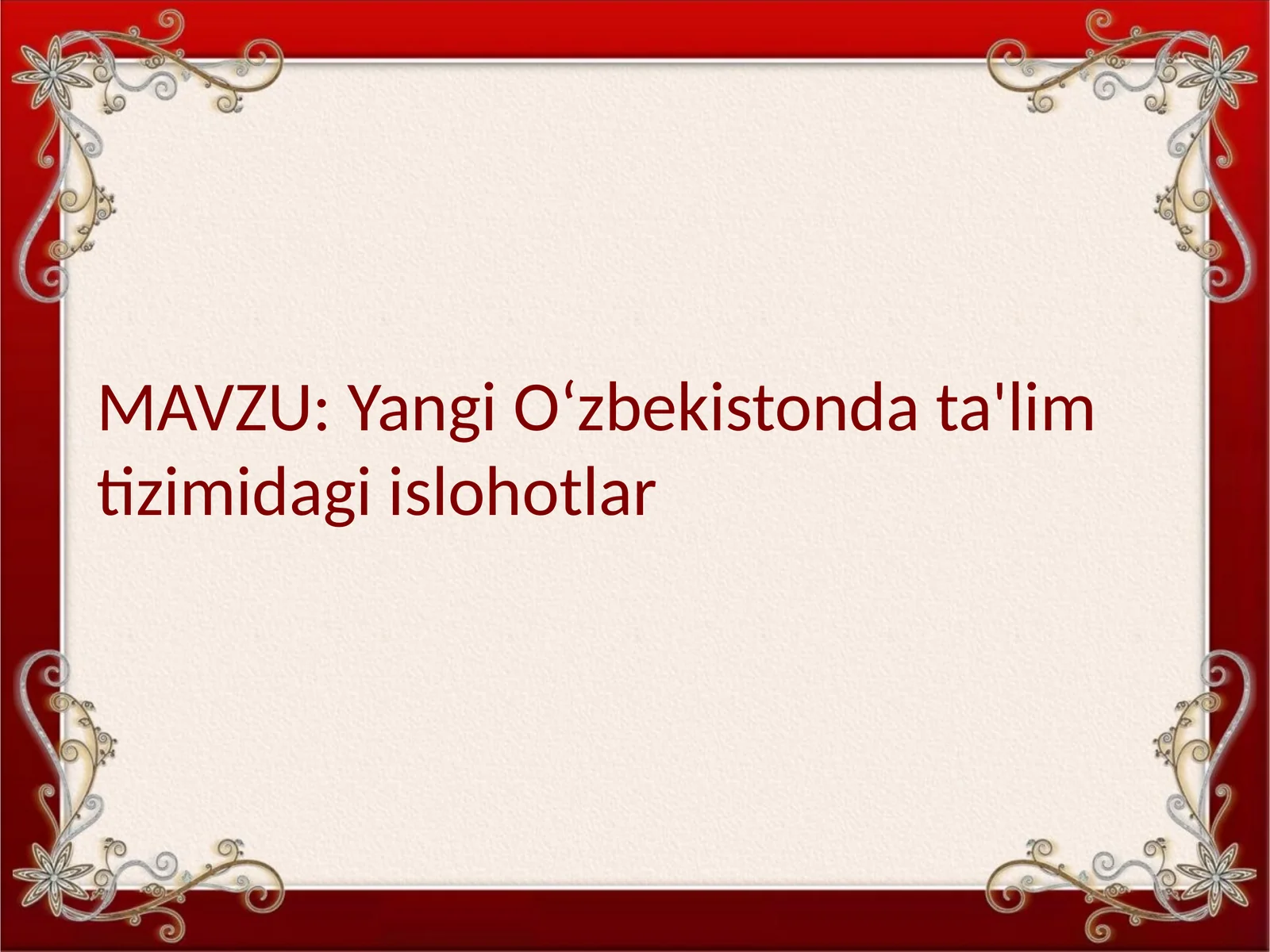 MAVZU: Yangi O‘zbekistonda ta'lim tizimidagi islohotlar